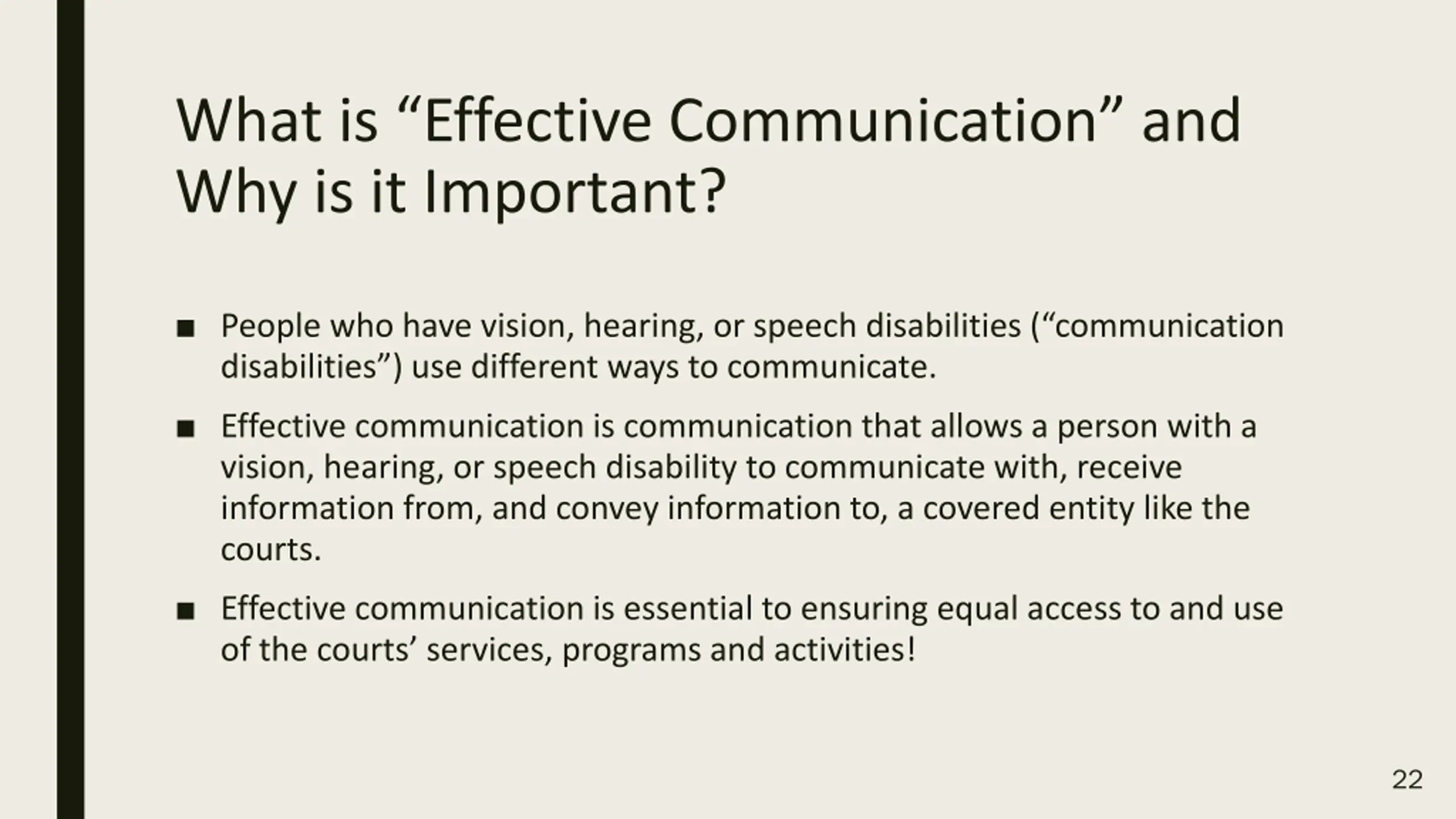 What is “Effective Communication” and Why is it Important?

■ People who have vision, hearing, or speech disabilities (“communication disabilities”) use different ways to communicate.

■ Effective communication is communication that allows a person with a vision, hearing, or speech disability to communicate with, receive information from, and convey information to, a covered entity like the courts.

■ Effective communication is essential to ensuring equal access to and use of the courts’ services, programs and activities!

22